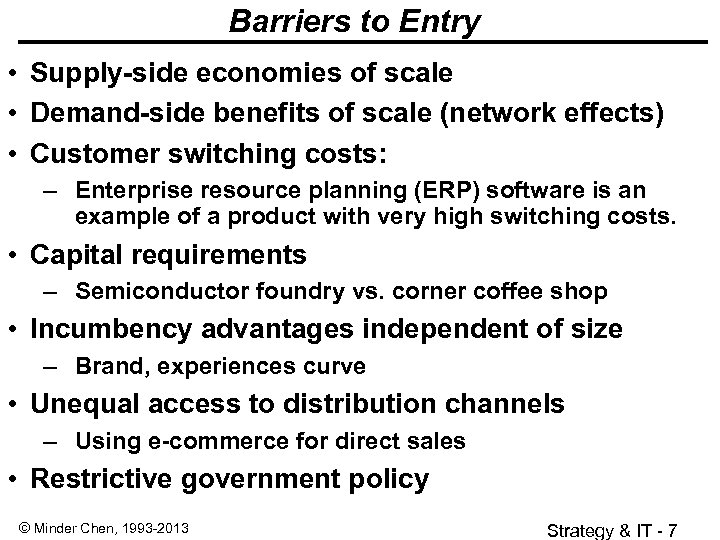 Barriers to Entry

• Supply-side economies of scale
• Demand-side benefits of scale (network effects)
• Customer switching costs:
 – Enterprise resource planning (ERP) software is an example of a product with very high switching costs.
• Capital requirements
 – Semiconductor foundry vs. corner coffee shop
• Incumbency advantages independent of size
 – Brand, experiences curve
• Unequal access to distribution channels
 – Using e-commerce for direct sales
• Restrictive government policy

© Minder Chen, 1993-2013

Strategy & IT - 7